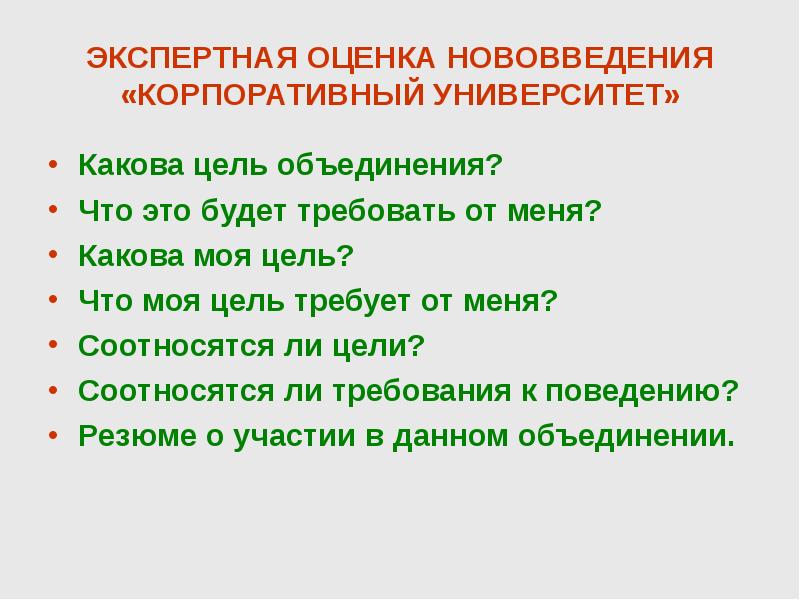 ЭКСПЕРТНАЯ ОЦЕНКА НОВОВВЕДЕНИЯ «КОРПОРАТИВНЫЙ УНИВЕРСИТЕТ»

• Какова цель объединения?
• Что это будет требовать от меня?
• Какова моя цель?
• Что моя цель требует от меня?
• Соотносятся ли цели?
• Соотносятся ли требования к поведению?
• Резюме о участии в данном объединении.